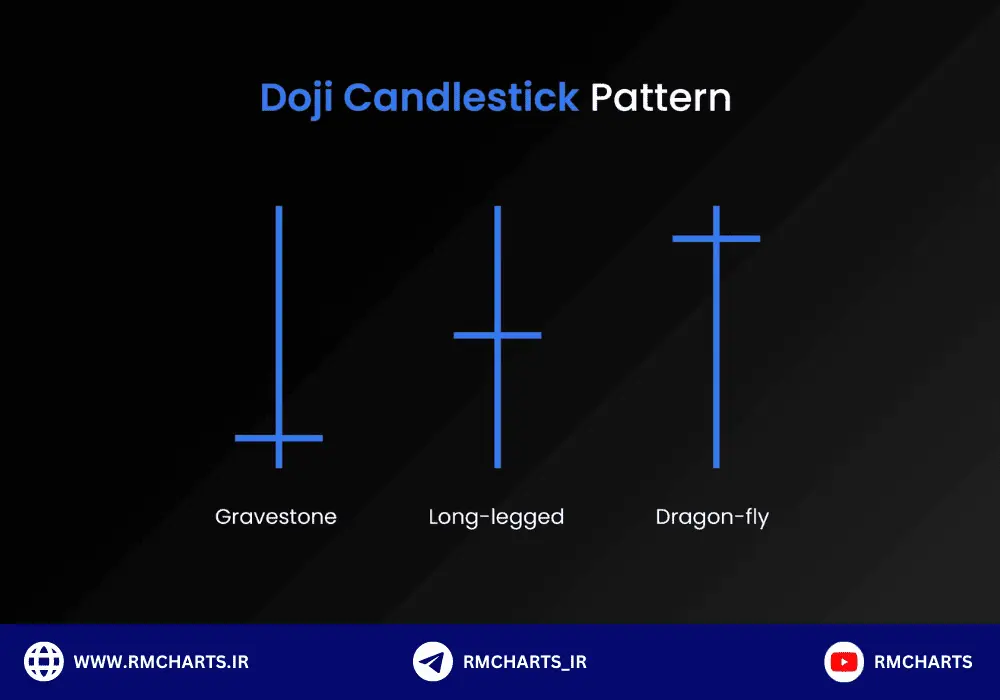 Doji Candlestick Pattern

Gravestone

Long-legged

Dragon-fly

WWW.RMCHARTS.IR

RMCHARTS_IR

RMCHARTS